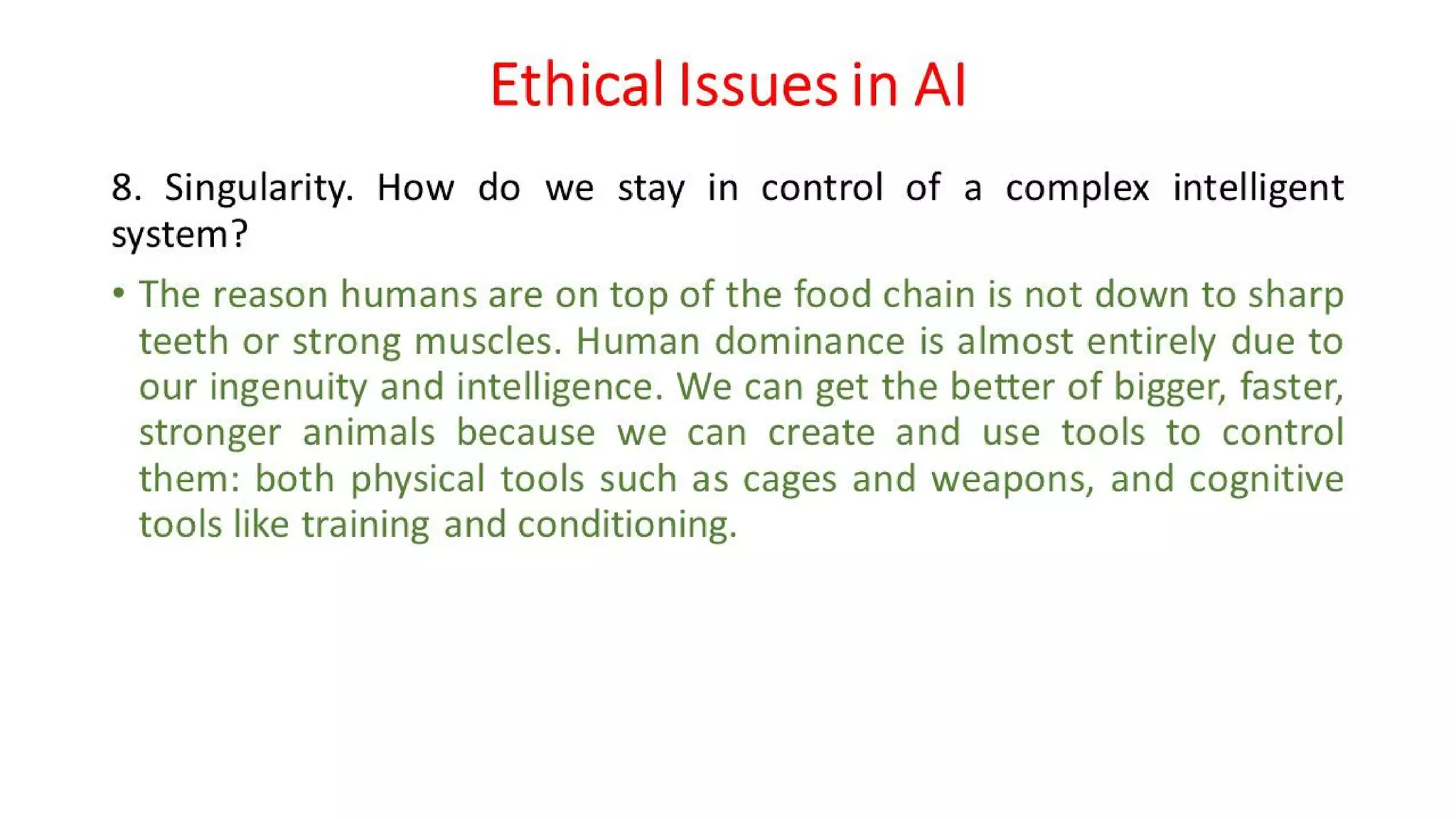 Ethical Issues in AI

8. Singularity. How do we stay in control of a complex intelligent system?

• The reason humans are on top of the food chain is not down to sharp teeth or strong muscles. Human dominance is almost entirely due to our ingenuity and intelligence. We can get the better of bigger, faster, stronger animals because we can create and use tools to control them: both physical tools such as cages and weapons, and cognitive tools like training and conditioning.